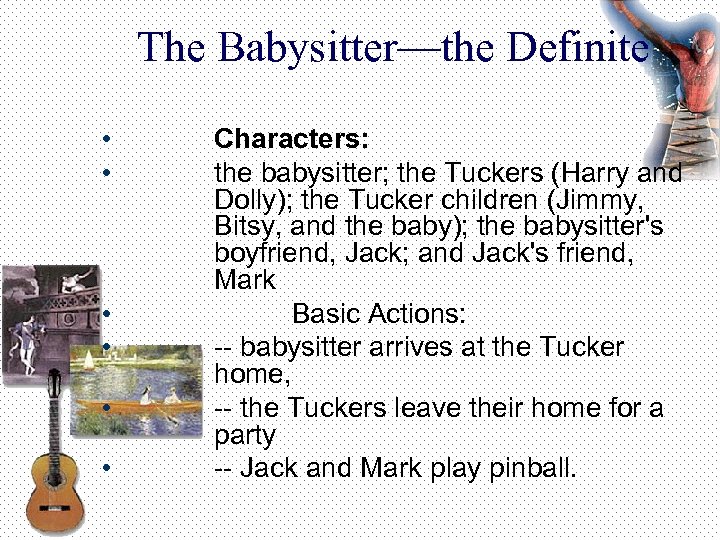 The Babysitter—the Definite

• Characters:
• the babysitter; the Tuckers (Harry and Dolly); the Tucker children (Jimmy, Bitsy, and the baby); the babysitter's boyfriend, Jack; and Jack's friend, Mark
• Basic Actions:
• -- babysitter arrives at the Tucker home,
• -- the Tuckers leave their home for a party
• -- Jack and Mark play pinball.